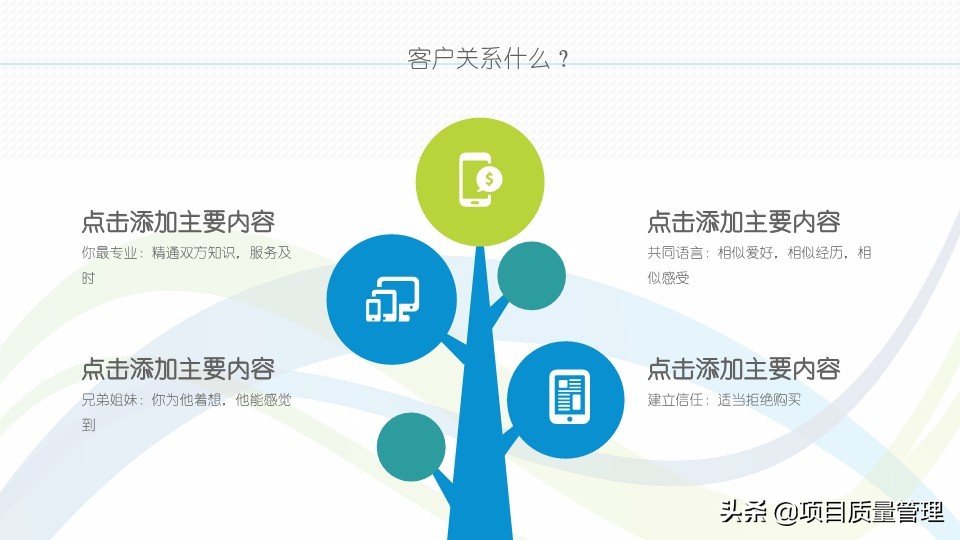 客户关系什么？

点击添加主要内容
你最专业：精通双方知识，服务及时

点击添加主要内容
兄弟姐妹：你为他着想，他能感觉到

点击添加主要内容
共同语言：相似爱好，相似经历，相似感受

点击添加主要内容
建立信任：适当拒绝购买

头条 @项目质量管理